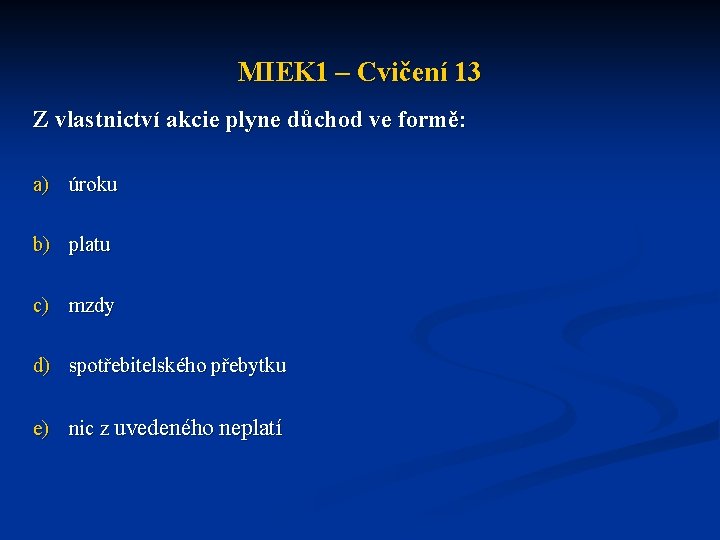 MIEK1 – Cvičení 13

Z vlastnictví akcie plyne důchod ve formě:

a) úroku

b) platu

c) mzdy

d) spotřebitelského přebytku

e) nic z uvedeného neplatí